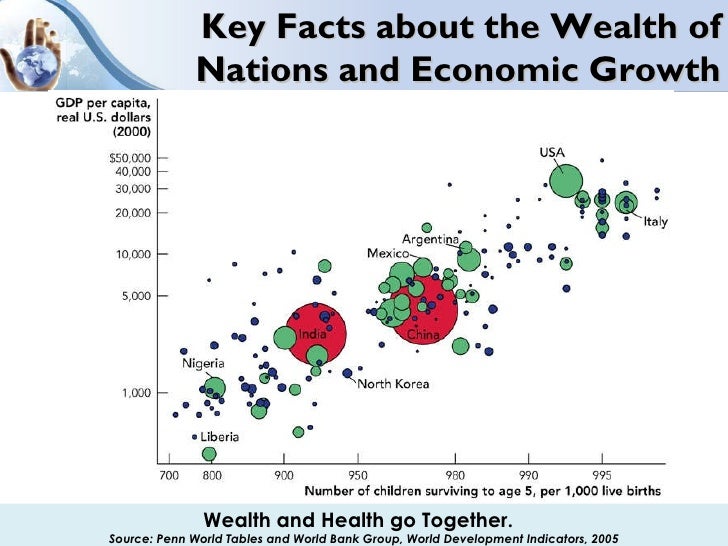 Key Facts about the Wealth of Nations and Economic Growth

GDP per capita, real U.S. dollars (2000)

$50,000
40,000
30,000
20,000
10,000
5,000
1,000

USA
Italy
Argentina
Mexico
India
China
Nigeria
North Korea
Liberia

700 800 900 950 980 990 995

Number of children surviving to age 5, per 1,000 live births

Wealth and Health go Together.
Source: Penn World Tables and World Bank Group, World Development Indicators, 2005